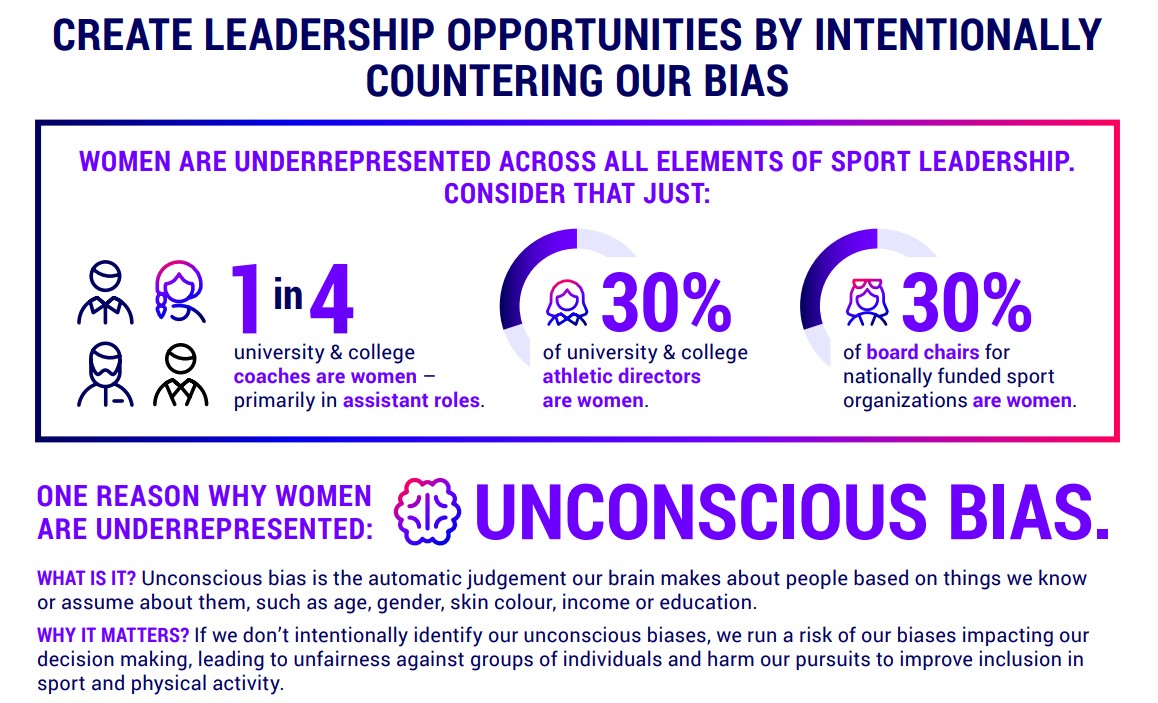 CREATE LEADERSHIP OPPORTUNITIES BY INTENTIONALLY COUNTERING OUR BIAS

WOMEN ARE UNDERREPRESENTED ACROSS ALL ELEMENTS OF SPORT LEADERSHIP. CONSIDER THAT JUST:

1 in 4
university & college coaches are women – primarily in assistant roles.

30%
of university & college athletic directors are women.

30%
of board chairs for nationally funded sport organizations are women.

ONE REASON WHY WOMEN ARE UNDERREPRESENTED: UNCONSCIOUS BIAS.

WHAT IS IT? Unconscious bias is the automatic judgement our brain makes about people based on things we know or assume about them, such as age, gender, skin colour, income or education.

WHY IT MATTERS? If we don't intentionally identify our unconscious biases, we run a risk of our biases impacting our decision making, leading to unfairness against groups of individuals and harm our pursuits to improve inclusion in sport and physical activity.